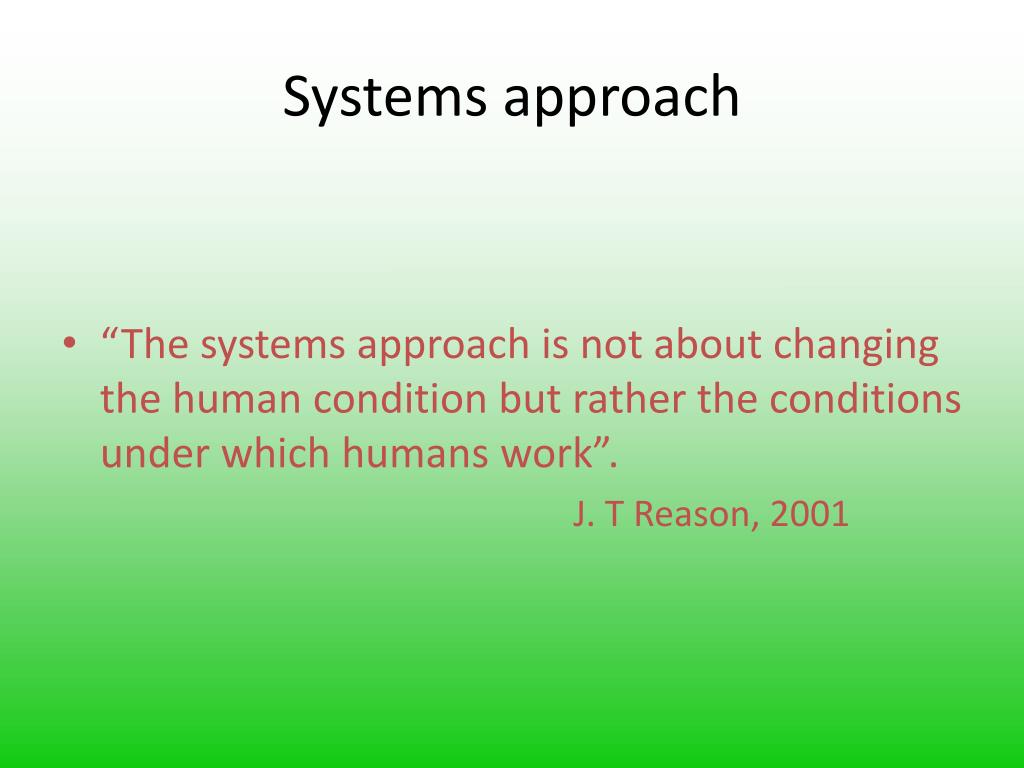 Systems approach

• “The systems approach is not about changing the human condition but rather the conditions under which humans work”.

J. T Reason, 2001